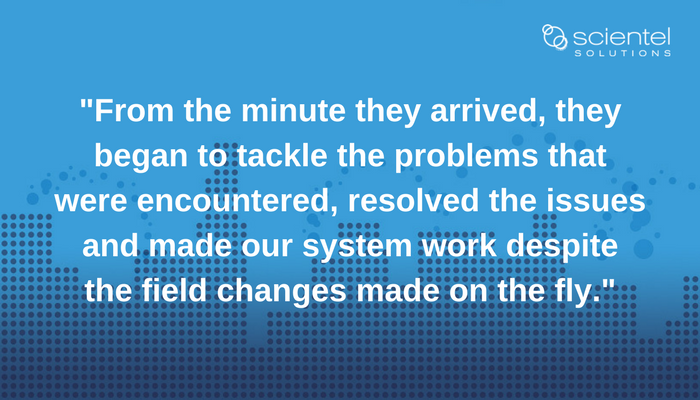 scientel
SOLUTIONS

"From the minute they arrived, they began to tackle the problems that were encountered, resolved the issues and made our system work despite the field changes made on the fly."